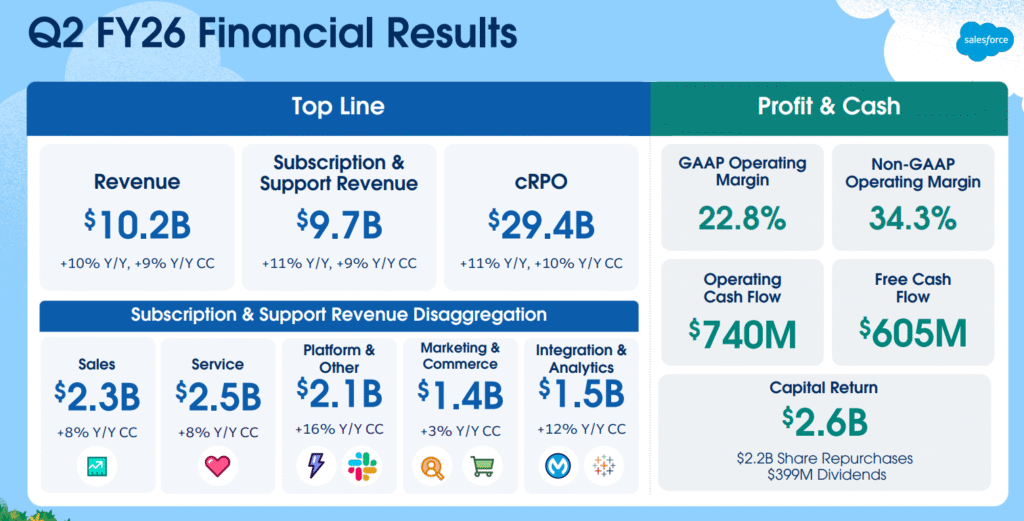 Q2 FY26 Financial Results

salesforce

Top Line

Revenue
$10.2B
+10% Y/Y, +9% Y/Y CC

Subscription & Support Revenue
$9.7B
+11% Y/Y, +9% Y/Y CC

cRPO
$29.4B
+11% Y/Y, +10% Y/Y CC

Subscription & Support Revenue Disaggregation

Sales
$2.3B
+8% Y/Y CC

Service
$2.5B
+8% Y/Y CC

Platform & Other
$2.1B
+16% Y/Y CC

Marketing & Commerce
$1.4B
+3% Y/Y CC

Integration & Analytics
$1.5B
+12% Y/Y CC

Profit & Cash

GAAP Operating Margin
22.8%

Non-GAAP Operating Margin
34.3%

Operating Cash Flow
$740M

Free Cash Flow
$605M

Capital Return
$2.6B
$2.2B Share Repurchases
$399M Dividends